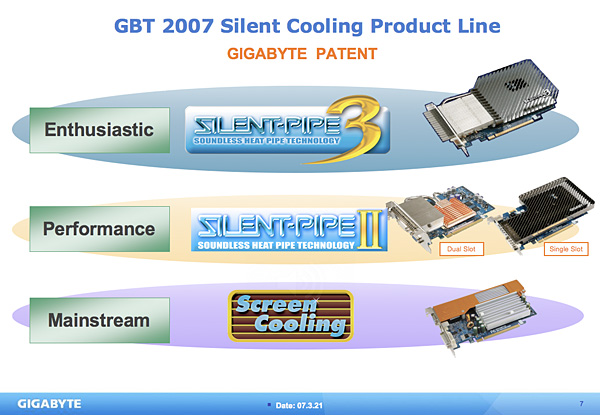 GBT 2007 Silent Cooling Product Line

GIGABYTE PATENT

Enthusiastic

SILENT-PIPE 3
SOUNDLESS HEAT PIPE TECHNOLOGY

Performance

SILENT-PIPE II
SOUNDLESS HEAT PIPE TECHNOLOGY

Dual Slot

Single Slot

Mainstream

Screen Cooling

GIGABYTE

Date: 07.3.21

7